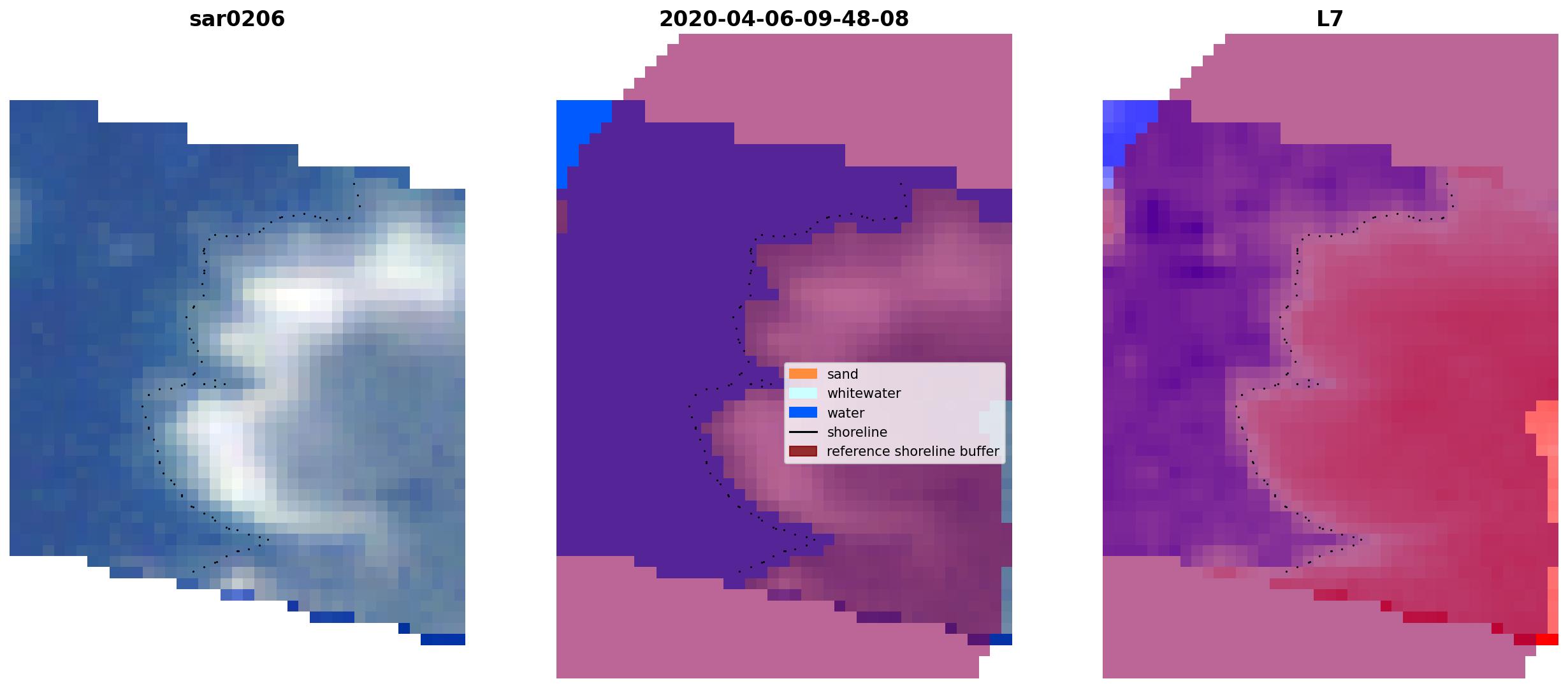 sar0206

2020-04-06-09-48-08

L7

sand
whitewater
water
shoreline
reference shoreline buffer